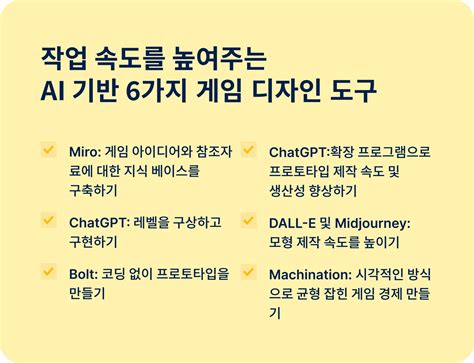 작업 속도를 높여주는
AI 기반 6가지 게임 디자인 도구

Miro: 게임 아이디어와 참조자료에 대한 지식 베이스를 구축하기

ChatGPT: 레벨을 구상하고 구현하기

Bolt: 코딩 없이 프로토타입을 만들기

ChatGPT:확장 프로그램으로 프로토타입 제작 속도 및 생산성 향상하기

DALL-E 및 Midjourney: 모형 제작 속도를 높이기

Machination: 시각적인 방식으로 균형 잡힌 게임 경제 만들기